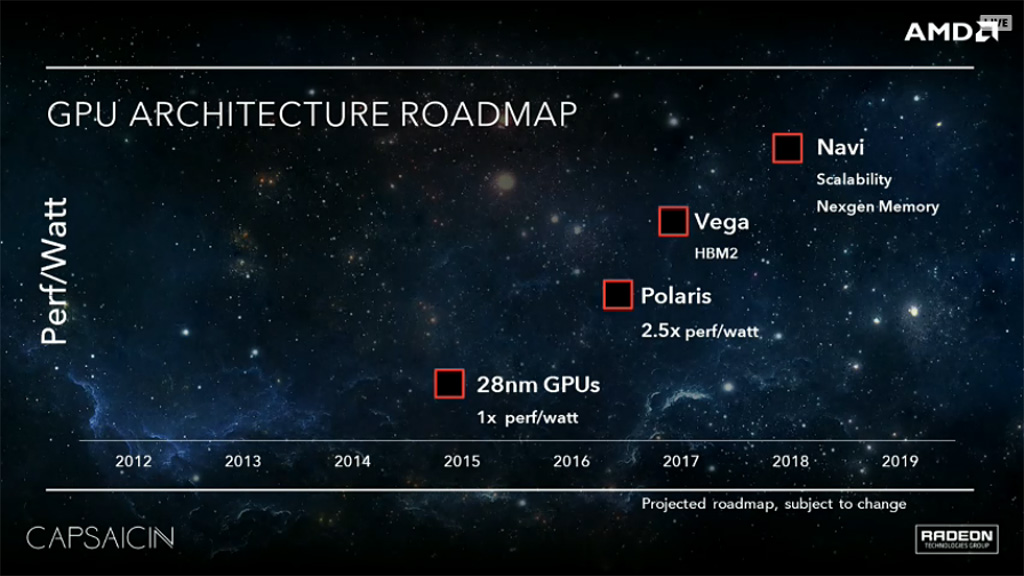 AMD LIVE

GPU ARCHITECTURE ROADMAP

Perf/Watt

Navi
Scalability
Nexgen Memory

Vega
HBM2

Polaris
2.5x perf/watt

28nm GPUs
1x perf/watt

2012 2013 2014 2015 2016 2017 2018 2019

Projected roadmap, subject to change

CAPSAICIN

RADEON
TECHNOLOGIES GROUP